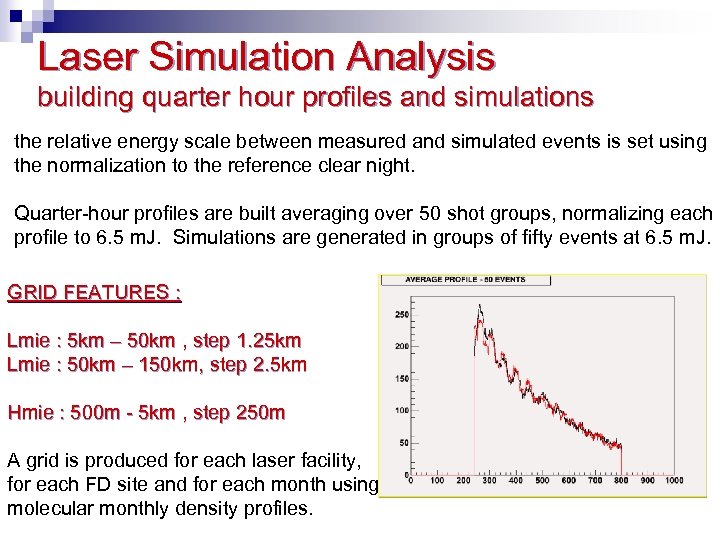 Laser Simulation Analysis
building quarter hour profiles and simulations

the relative energy scale between measured and simulated events is set using the normalization to the reference clear night.

Quarter-hour profiles are built averaging over 50 shot groups, normalizing each profile to 6.5 mJ. Simulations are generated in groups of fifty events at 6.5 mJ.

GRID FEATURES :

Lmie : 5km – 50km , step 1.25km
Lmie : 50km – 150km, step 2.5km

Hmie : 500m - 5km , step 250m

A grid is produced for each laser facility, for each FD site and for each month using molecular monthly density profiles.

AVERAGE PROFILE - 50 EVENTS

250
200
150
100
50
0

0 100 200 300 400 500 600 700 800 900 1000